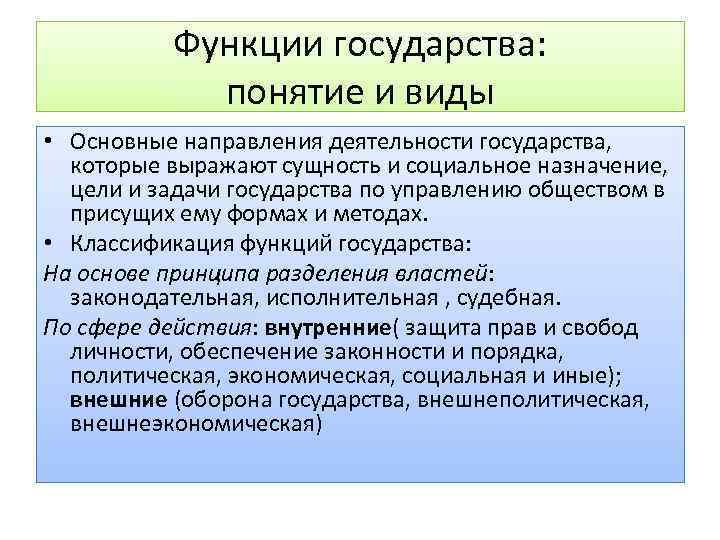 Функции государства: понятие и виды

• Основные направления деятельности государства, которые выражают сущность и социальное назначение, цели и задачи государства по управлению обществом в присущих ему формах и методах.

• Классификация функций государства:

На основе принципа разделения властей: законодательная, исполнительная , судебная.

По сфере действия: внутренние( защита прав и свобод личности, обеспечение законности и порядка, политическая, экономическая, социальная и иные); внешние (оборона государства, внешнеполитическая, внешнеэкономическая)